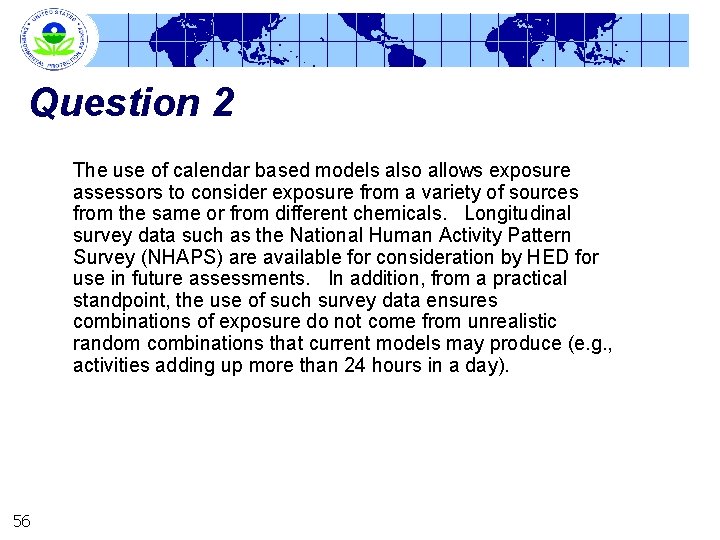 UNITED STATES ENVIRONMENTAL PROTECTION AGENCY

Question 2

The use of calendar based models also allows exposure assessors to consider exposure from a variety of sources from the same or from different chemicals. Longitudinal survey data such as the National Human Activity Pattern Survey (NHAPS) are available for consideration by HED for use in future assessments. In addition, from a practical standpoint, the use of such survey data ensures combinations of exposure do not come from unrealistic random combinations that current models may produce (e.g., activities adding up more than 24 hours in a day).

56